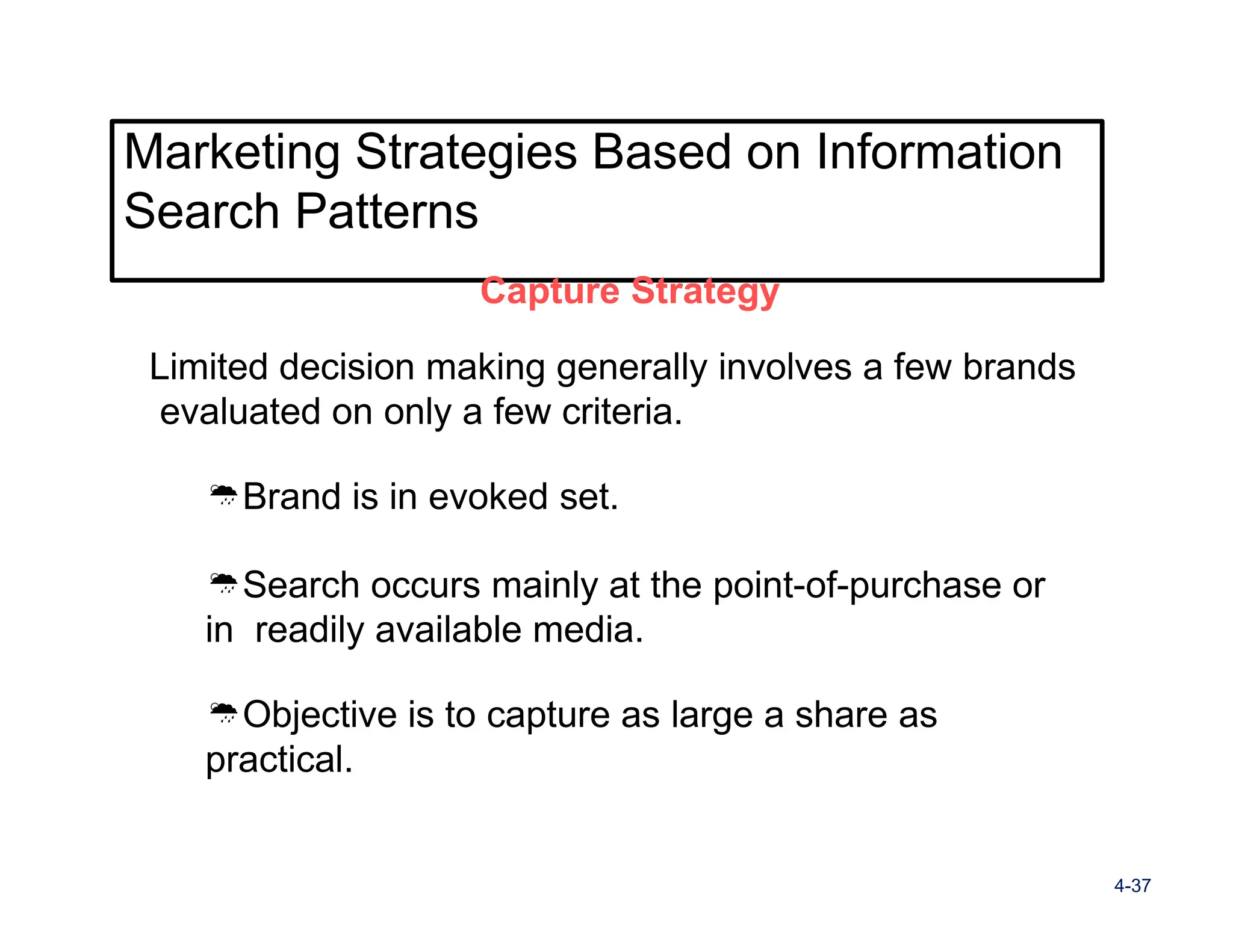 Marketing Strategies Based on Information Search Patterns

Capture Strategy

Limited decision making generally involves a few brands evaluated on only a few criteria.

Brand is in evoked set.

Search occurs mainly at the point-of-purchase or in readily available media.

Objective is to capture as large a share as practical.

4-37